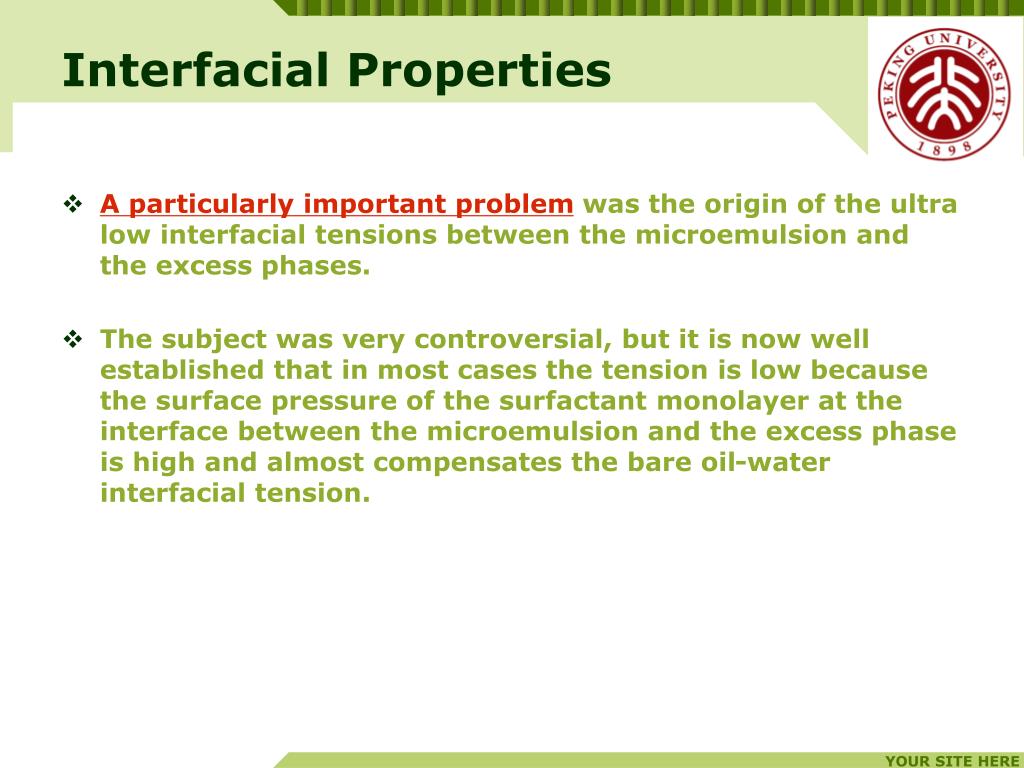 Interfacial Properties

PEKING UNIVERSITY
1898

❖ A particularly important problem was the origin of the ultra low interfacial tensions between the microemulsion and the excess phases.

❖ The subject was very controversial, but it is now well established that in most cases the tension is low because the surface pressure of the surfactant monolayer at the interface between the microemulsion and the excess phase is high and almost compensates the bare oil-water interfacial tension.

YOUR SITE HERE